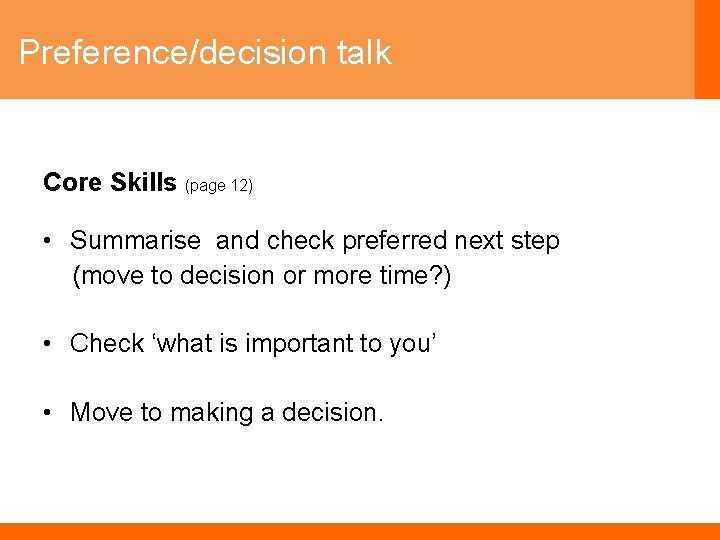 Preference/decision talk

Core Skills (page 12)

• Summarise and check preferred next step (move to decision or more time?)

• Check ‘what is important to you’

• Move to making a decision.